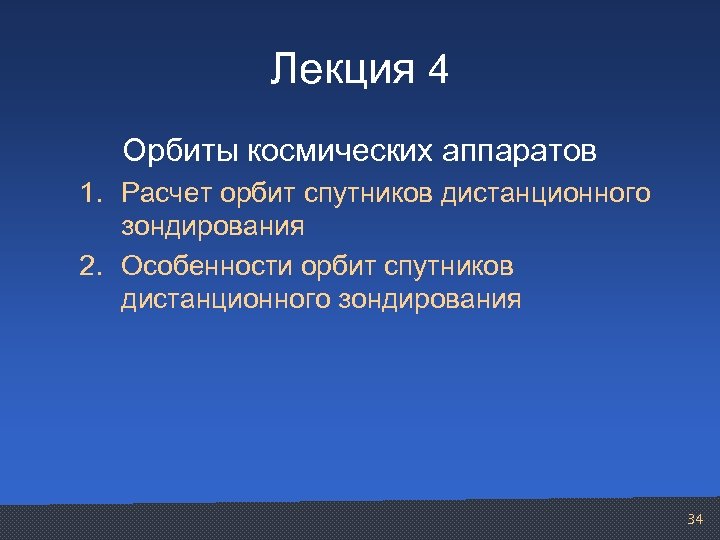 Лекция 4

Орбиты космических аппаратов

1. Расчет орбит спутников дистанционного зондирования
2. Особенности орбит спутников дистанционного зондирования

34